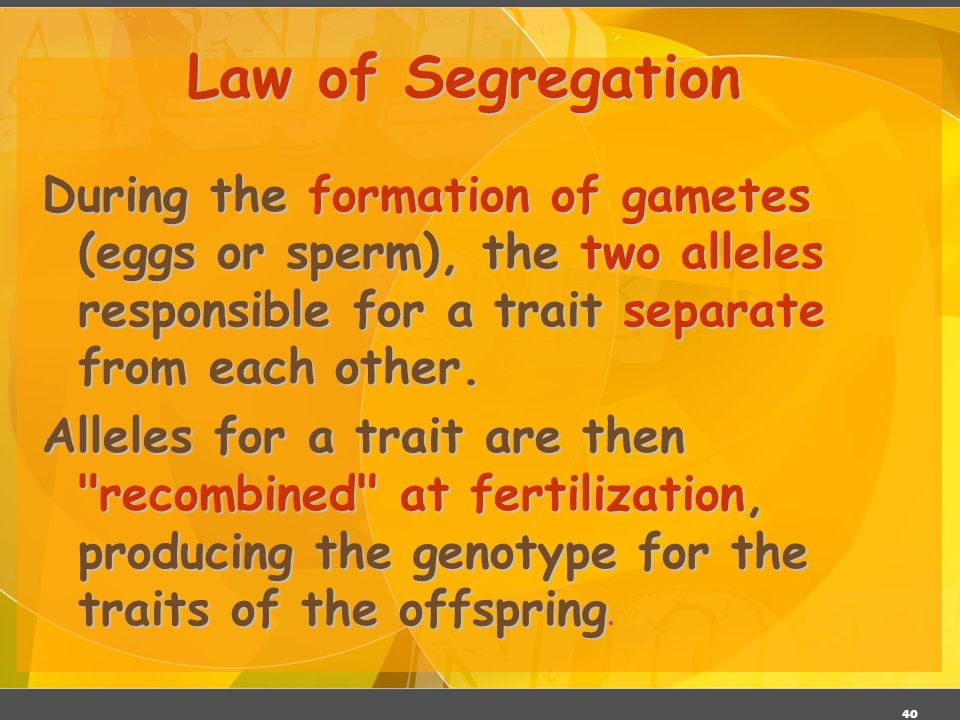 Law of Segregation

During the formation of gametes (eggs or sperm), the two alleles responsible for a trait separate from each other.

Alleles for a trait are then "recombined" at fertilization, producing the genotype for the traits of the offspring.

40